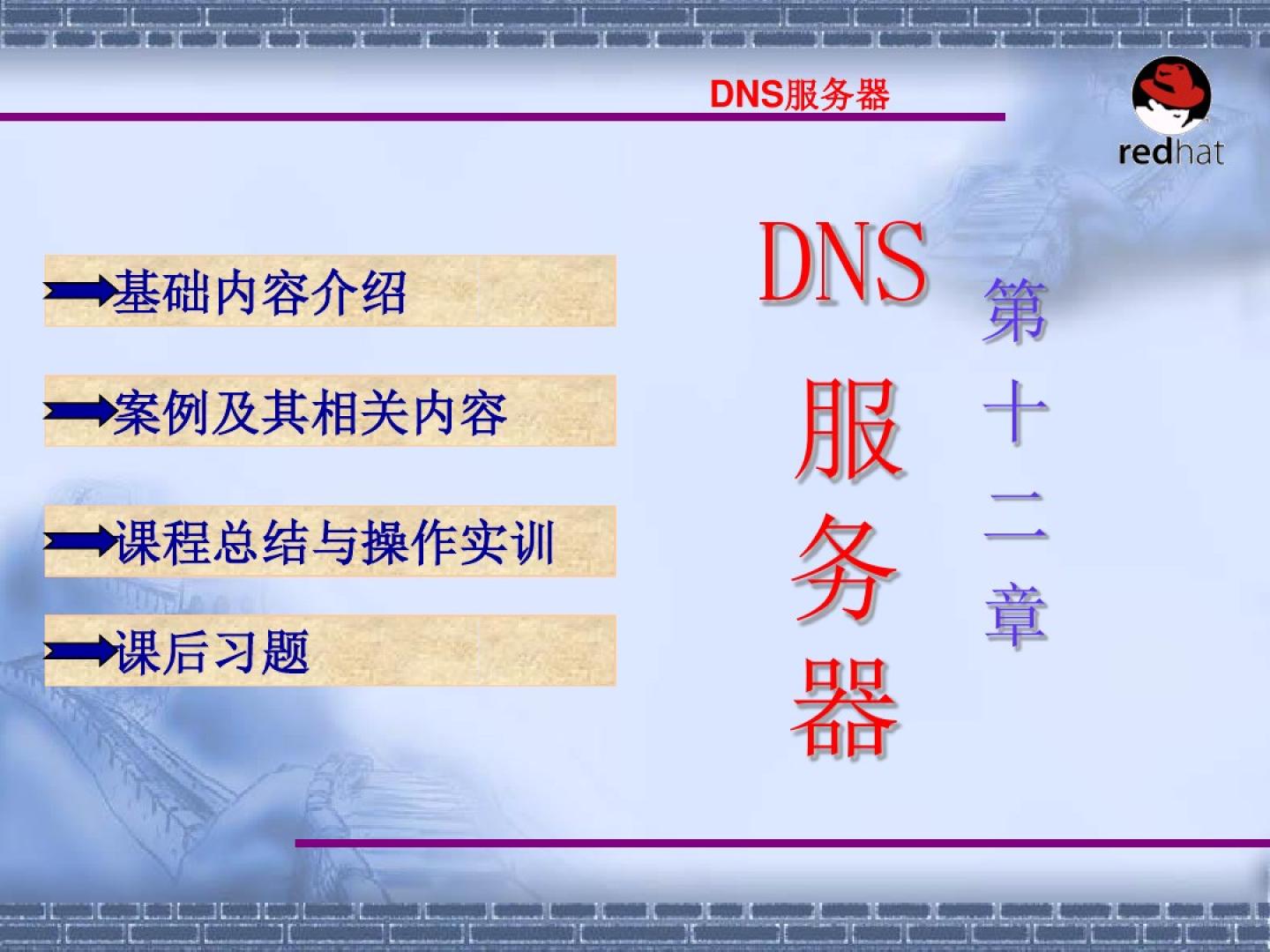 DNS服务器

redhat

基础内容介绍

案例及其相关内容

课程总结与操作实训

课后习题

DNS服务器

第十二章